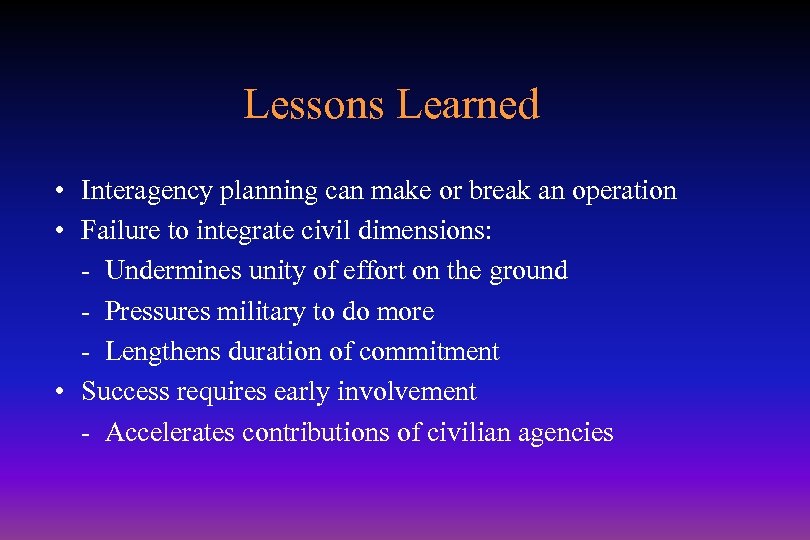 Lessons Learned

• Interagency planning can make or break an operation
• Failure to integrate civil dimensions:
- Undermines unity of effort on the ground
- Pressures military to do more
- Lengthens duration of commitment
• Success requires early involvement
- Accelerates contributions of civilian agencies